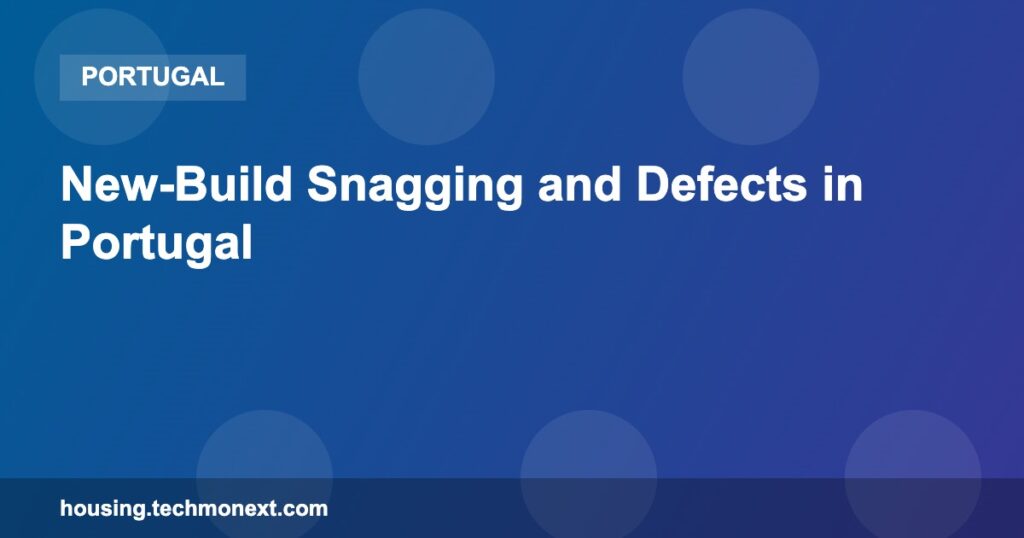 PORTUGAL

New-Build Snagging and Defects in Portugal

housing.techmonext.com